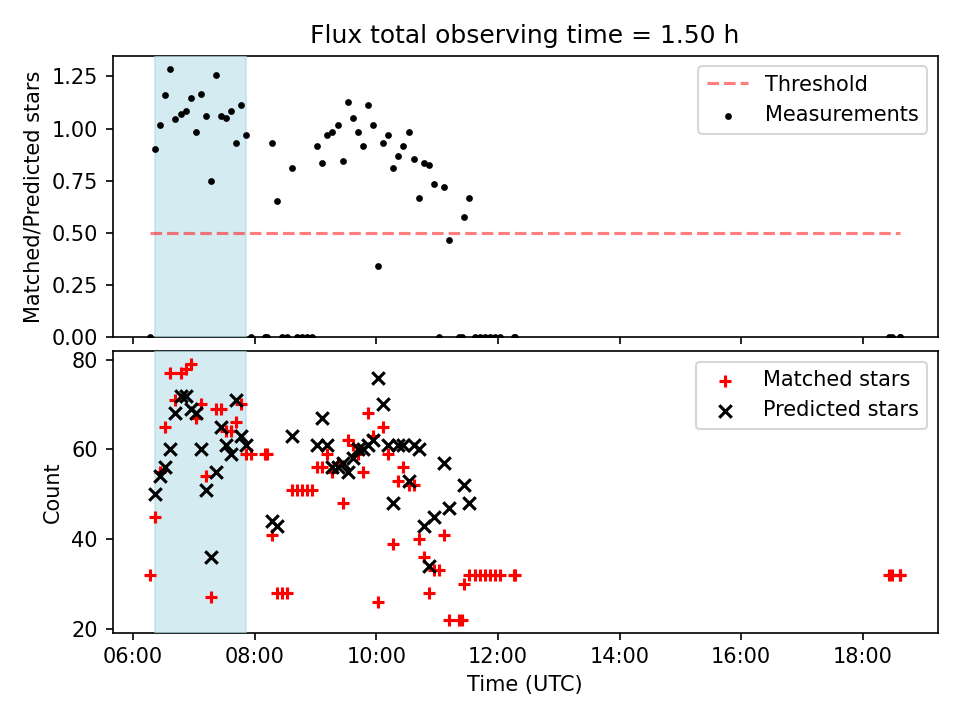 Flux total observing time = 1.50 h

Matched/Predicted stars

1.25
1.00
0.75
0.50
0.25
0.00

Threshold
Measurements

Count

80
60
40
20

Matched stars
Predicted stars

06:00
08:00
10:00
12:00
14:00
16:00
18:00

Time (UTC)